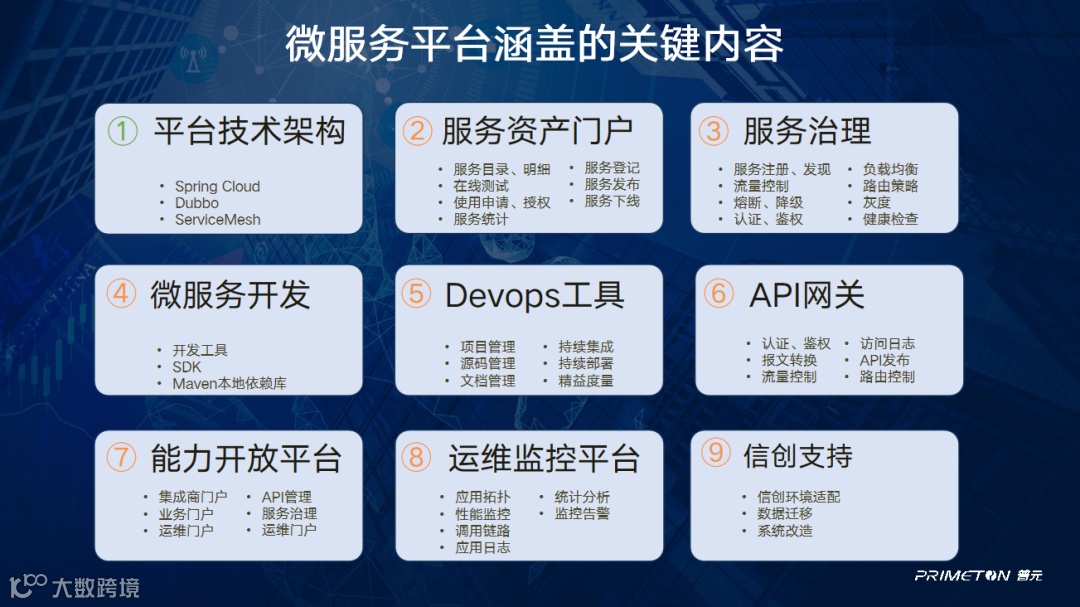 微服务平台涵盖的关键内容

① 平台技术架构
• Spring Cloud
• Dubbo
• ServiceMesh

② 服务资产门户
• 服务目录、明细
• 在线测试
• 使用申请、授权
• 服务统计
• 服务登记
• 服务发布
• 服务下线

③ 服务治理
• 服务注册、发现
• 流量控制
• 熔断、降级
• 认证、鉴权
• 负载均衡
• 路由策略
• 灰度
• 健康检查

④ 微服务开发
• 开发工具
• SDK
• Maven本地依赖库

⑤ Devops工具
• 项目管理
• 源码管理
• 文档管理
• 持续集成
• 持续部署
• 精益度量

⑥ API网关
• 认证、鉴权
• 报文转换
• 流量控制
• 访问日志
• API发布
• 路由控制

⑦ 能力开放平台
• 集成商门户
• 业务门户
• 运维门户
• API管理
• 服务治理
• 运维门户

⑧ 运维监控平台
• 应用拓扑
• 性能监控
• 调用链路
• 应用日志
• 统计分析
• 监控告警

⑨ 信创支持
• 信创环境适配
• 数据迁移
• 系统改造

大数跨境

PRIMETON 普元